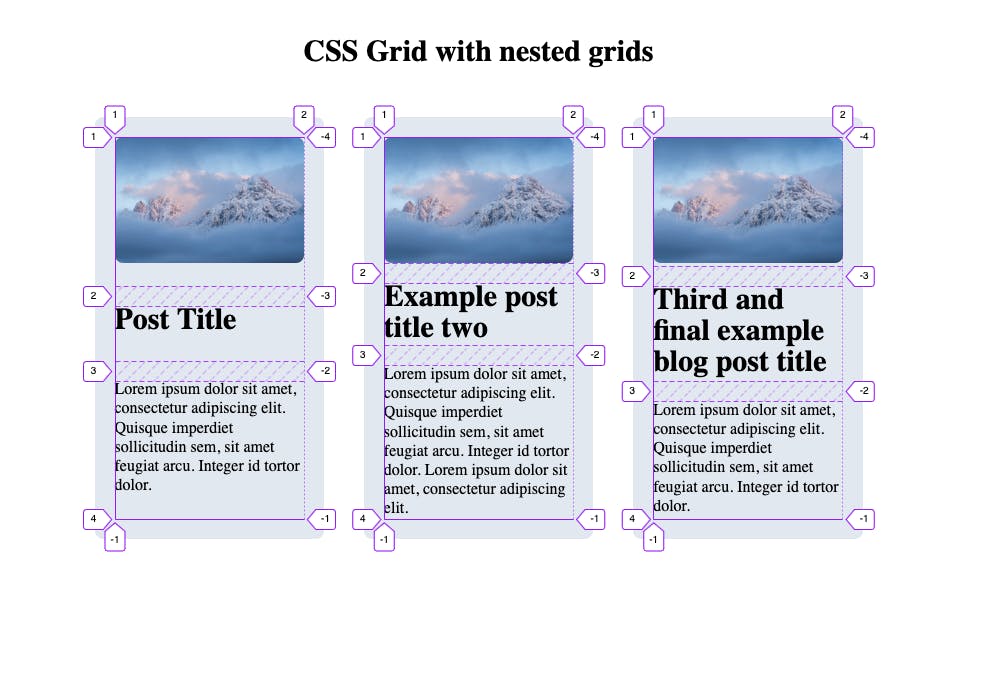 CSS Grid with nested grids

1
2
1
-4
2
-3
Post Title
3
-2
Lorem ipsum dolor sit amet, consectetur adipiscing elit. Quisque imperdiet sollicitudin sem, sit amet feugiat arcu. Integer id tortor dolor.
4
-1
-1

1
2
1
-4
2
-3
Example post title two
3
-2
Lorem ipsum dolor sit amet, consectetur adipiscing elit. Quisque imperdiet sollicitudin sem, sit amet feugiat arcu. Integer id tortor dolor. Lorem ipsum dolor sit amet, consectetur adipiscing elit.
4
-1
-1

1
2
1
-4
2
-3
Third and final example blog post title
3
-2
Lorem ipsum dolor sit amet, consectetur adipiscing elit. Quisque imperdiet sollicitudin sem, sit amet feugiat arcu. Integer id tortor dolor.
4
-1
-1